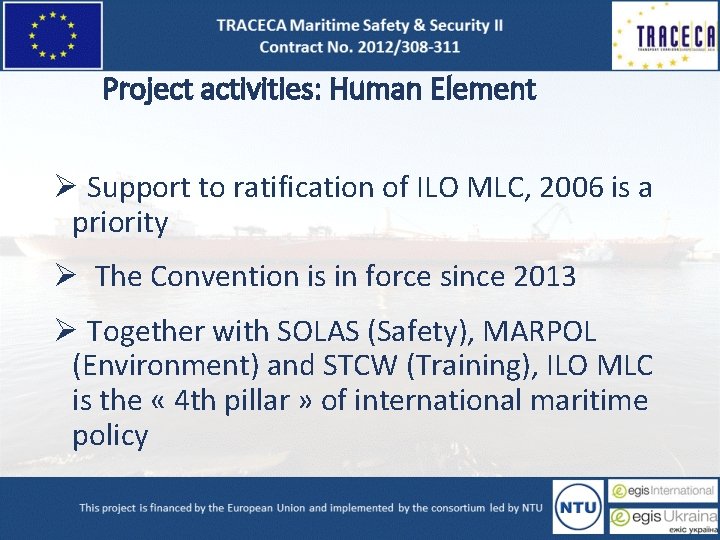 TRACECA Maritime Safety & Security II
Contract No. 2012/308-311

TRACECA

Project activities: Human Element

➢ Support to ratification of ILO MLC, 2006 is a priority

➢ The Convention is in force since 2013

➢ Together with SOLAS (Safety), MARPOL (Environment) and STCW (Training), ILO MLC is the « 4th pillar » of international maritime policy

This project is financed by the European Union and implemented by the consortium led by NTU

NTU

egis International

egis Ukraina
ежіс україна